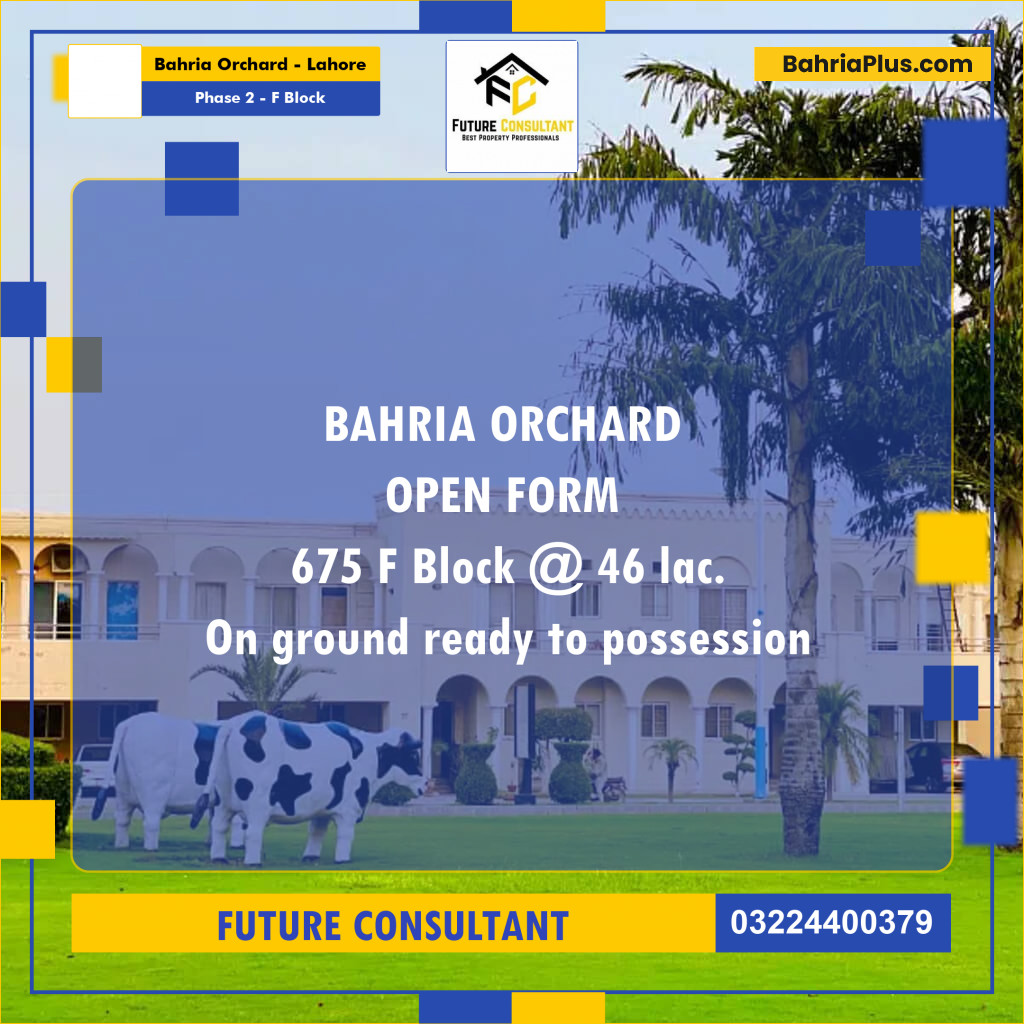 Bahria Orchard - Lahore
Phase 2 - F Block

FC
FUTURE CONSULTANT
BEST PROPERTY PROFESSIONALS

BahriaPlus.com

BAHRIA ORCHARD
OPEN FORM
675 F Block @ 46 lac.
On ground ready to possession

FUTURE CONSULTANT
03224400379